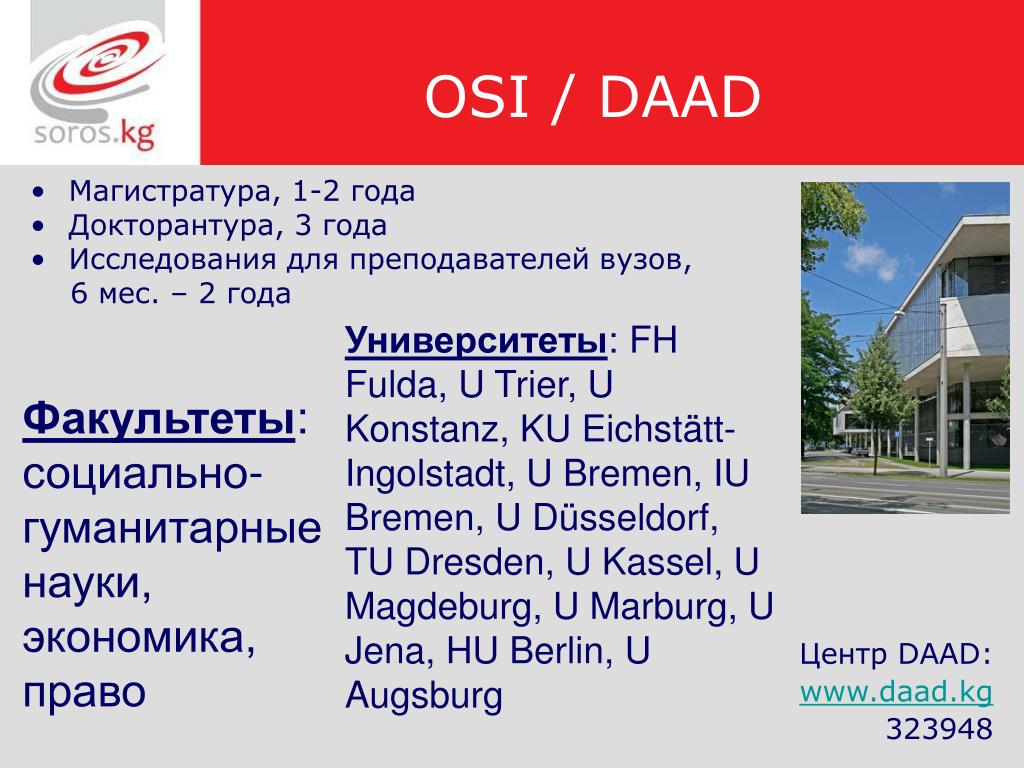 soros.kg

OSI / DAAD

• Магистратура, 1-2 года
• Докторантура, 3 года
• Исследования для преподавателей вузов, 6 мес. – 2 года

Факультеты: социально-гуманитарные науки, экономика, право

Университеты: FH Fulda, U Trier, U Konstanz, KU Eichstätt-Ingolstadt, U Bremen, IU Bremen, U Düsseldorf, TU Dresden, U Kassel, U Magdeburg, U Marburg, U Jena, HU Berlin, U Augsburg

Центр DAAD:
www.daad.kg
323948